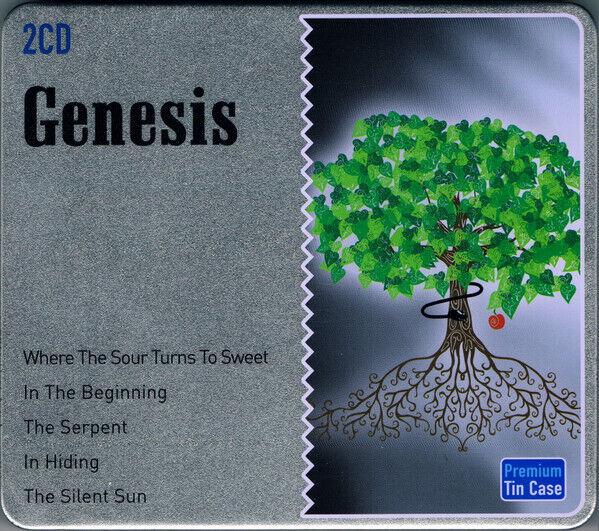 2CD

Genesis

Where The Sour Turns To Sweet

In The Beginning

The Serpent

In Hiding

The Silent Sun

Premium Tin Case